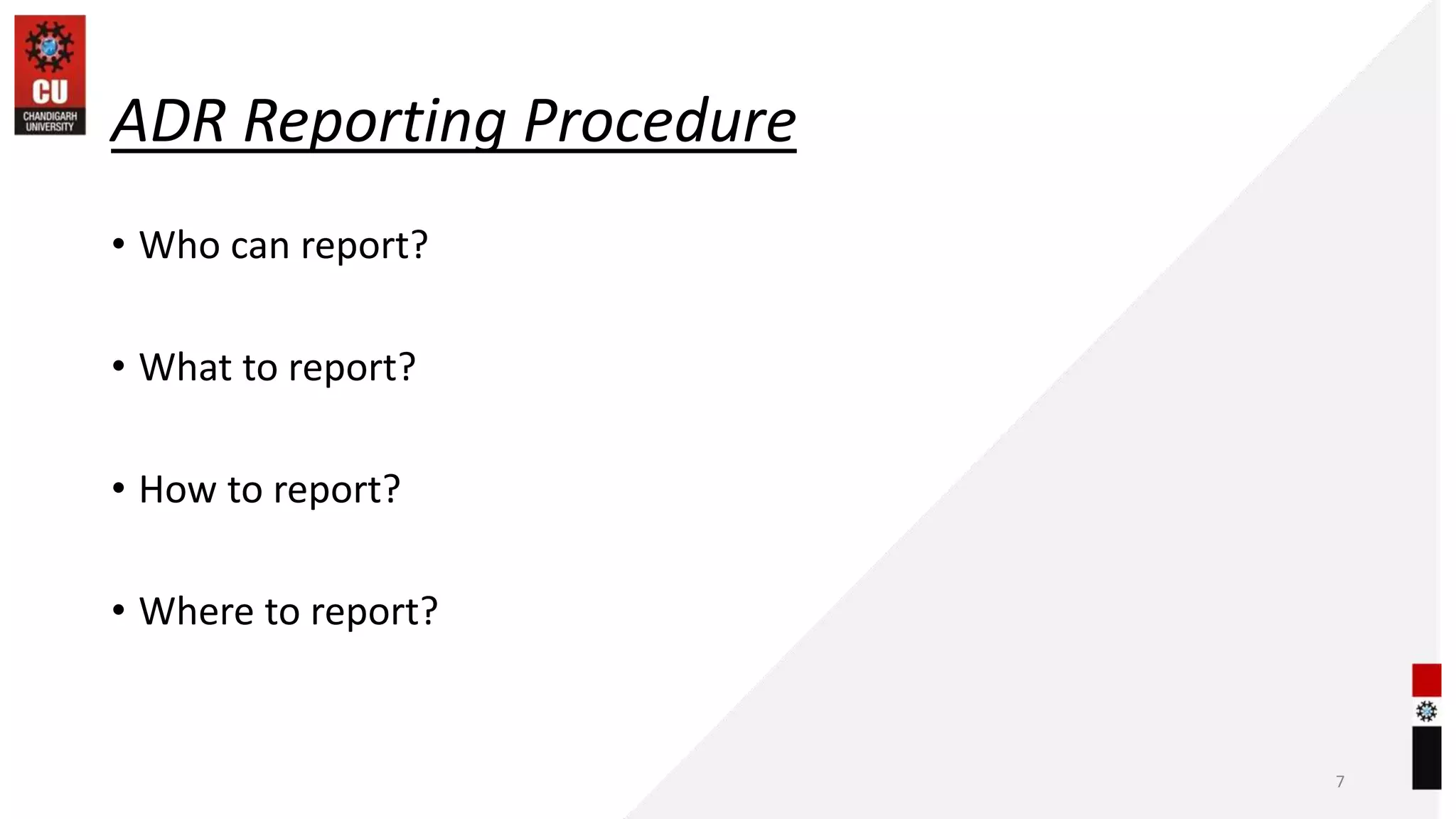 CU
CHANDIGARH UNIVERSITY

ADR Reporting Procedure

• Who can report?

• What to report?

• How to report?

• Where to report?

7